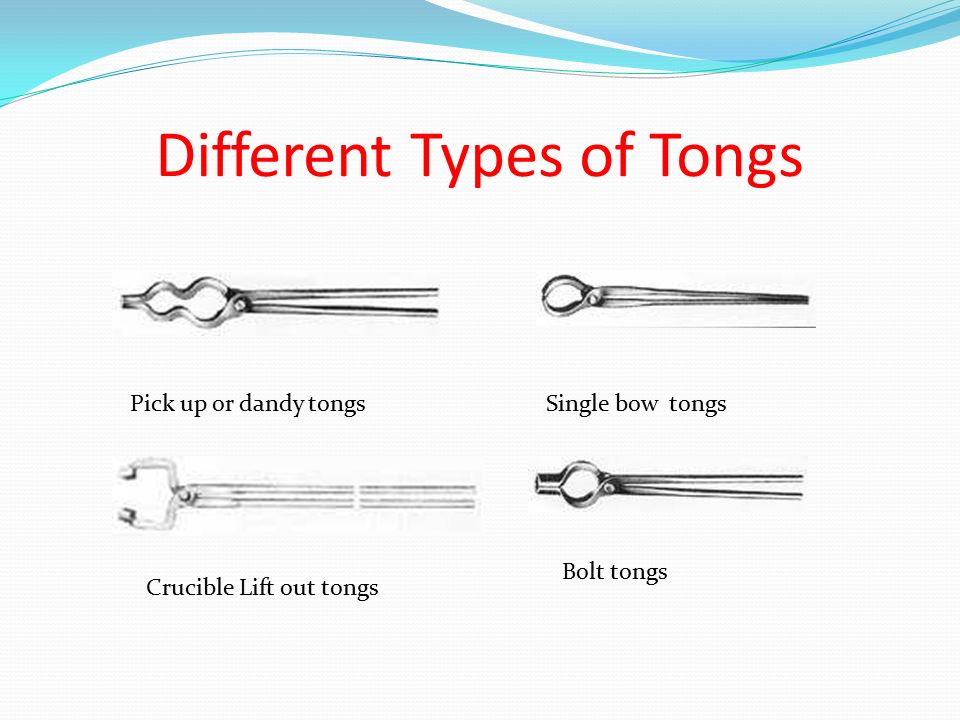 Different Types of Tongs

Pick up or dandy tongs

Single bow tongs

Crucible Lift out tongs

Bolt tongs